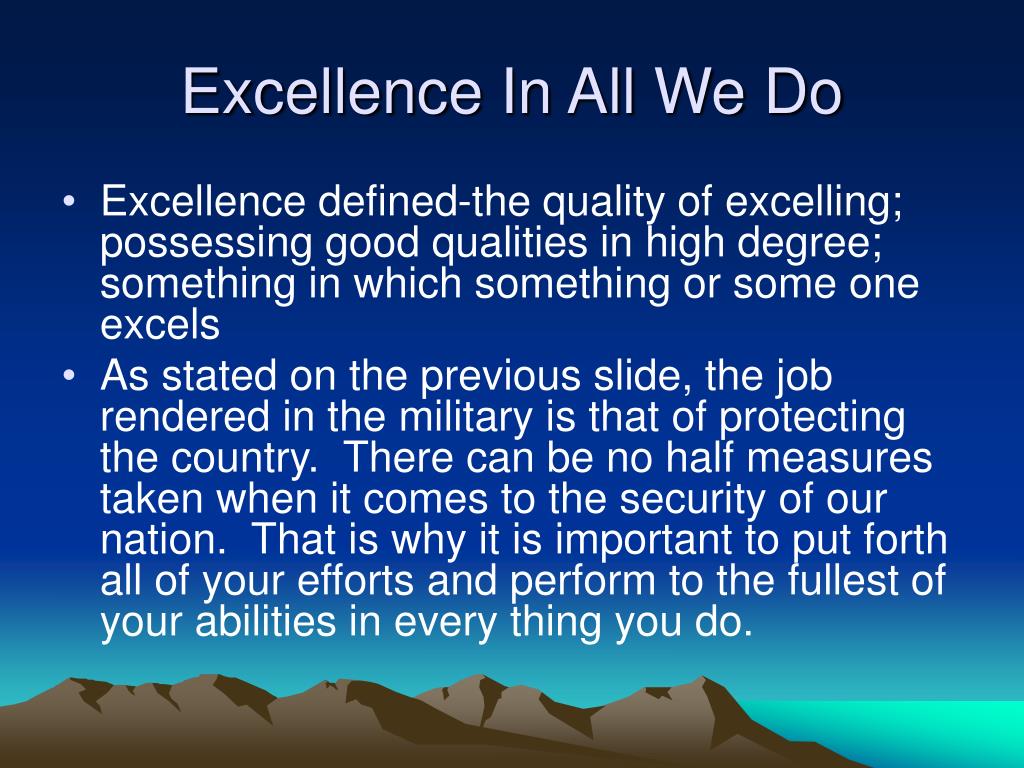 Excellence In All We Do

• Excellence defined-the quality of excelling; possessing good qualities in high degree; something in which something or some one excels

• As stated on the previous slide, the job rendered in the military is that of protecting the country. There can be no half measures taken when it comes to the security of our nation. That is why it is important to put forth all of your efforts and perform to the fullest of your abilities in every thing you do.